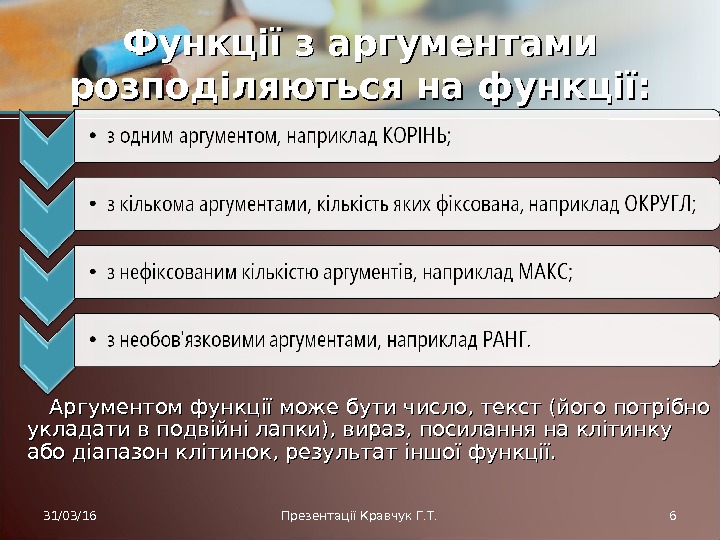 Функції з аргументами розподіляються на функції:

• з одним аргументом, наприклад КОРІНЬ;

• з кількома аргументами, кількість яких фіксована, наприклад ОКРУГЛ;

• з нефіксованим кількістю аргументів, наприклад МАКС;

• з необов'язковими аргументами, наприклад РАНГ.

Аргументом функції може бути число, текст (його потрібно укладати в подвійні лапки), вираз, посилання на клітинку або діапазон клітинок, результат іншої функції.

31/03/16 Презентації Кравчук Г.Т. 6